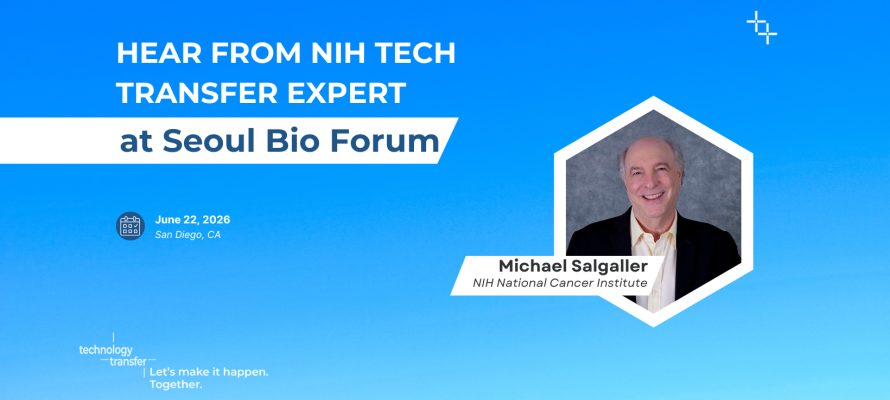 HEAR FROM NIH TECH TRANSFER EXPERT

at Seoul Bio Forum

June 22, 2026
San Diego, CA

Michael Salgaller
NIH National Cancer Institute

technology transfer

Let's make it happen. Together.